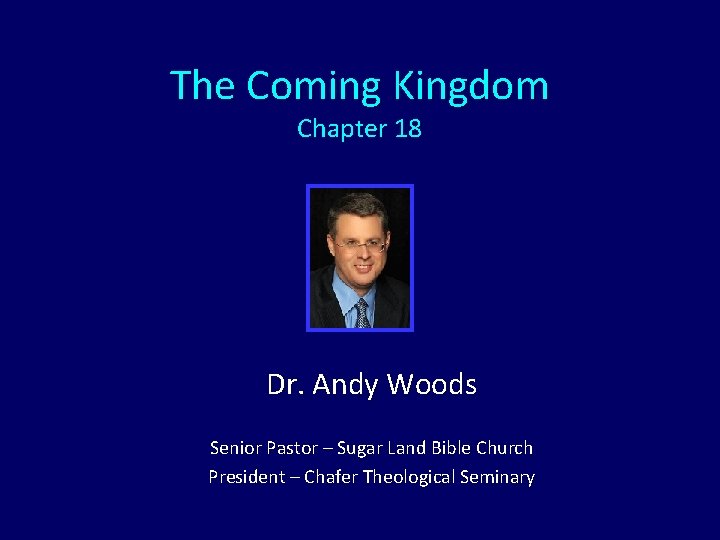 The Coming Kingdom
Chapter 18

Dr. Andy Woods

Senior Pastor – Sugar Land Bible Church
President – Chafer Theological Seminary